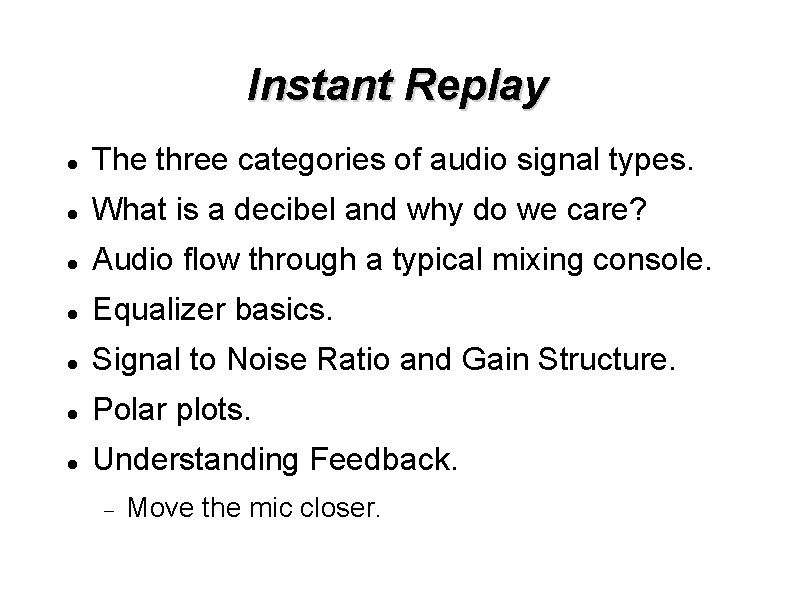 Instant Replay

- The three categories of audio signal types.
- What is a decibel and why do we care?
- Audio flow through a typical mixing console.
- Equalizer basics.
- Signal to Noise Ratio and Gain Structure.
- Polar plots.
- Understanding Feedback.
  - Move the mic closer.